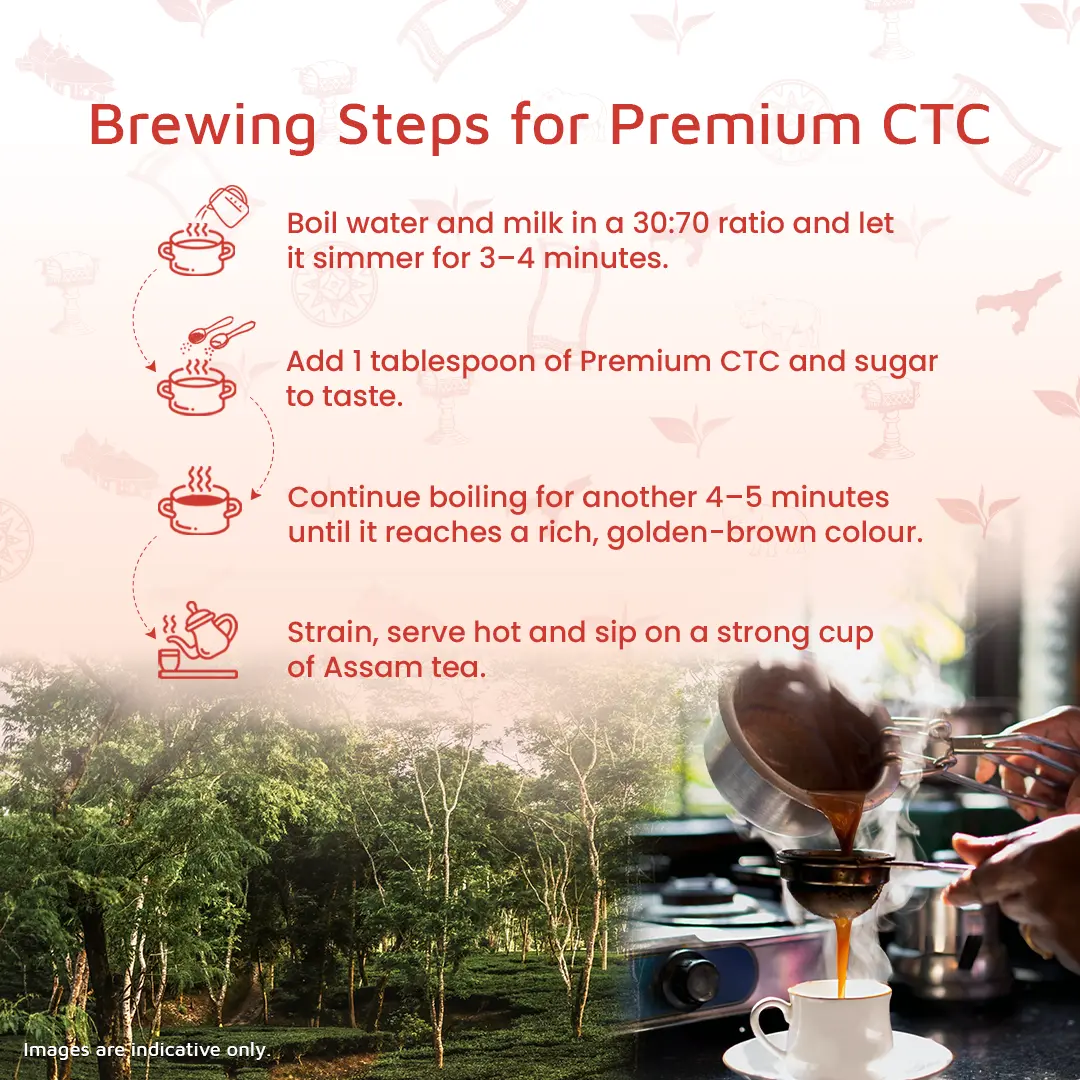 Brewing Steps for Premium CTC

Boil water and milk in a 30:70 ratio and let it simmer for 3–4 minutes.

Add 1 tablespoon of Premium CTC and sugar to taste.

Continue boiling for another 4–5 minutes until it reaches a rich, golden-brown colour.

Strain, serve hot and sip on a strong cup of Assam tea.

Images are indicative only.